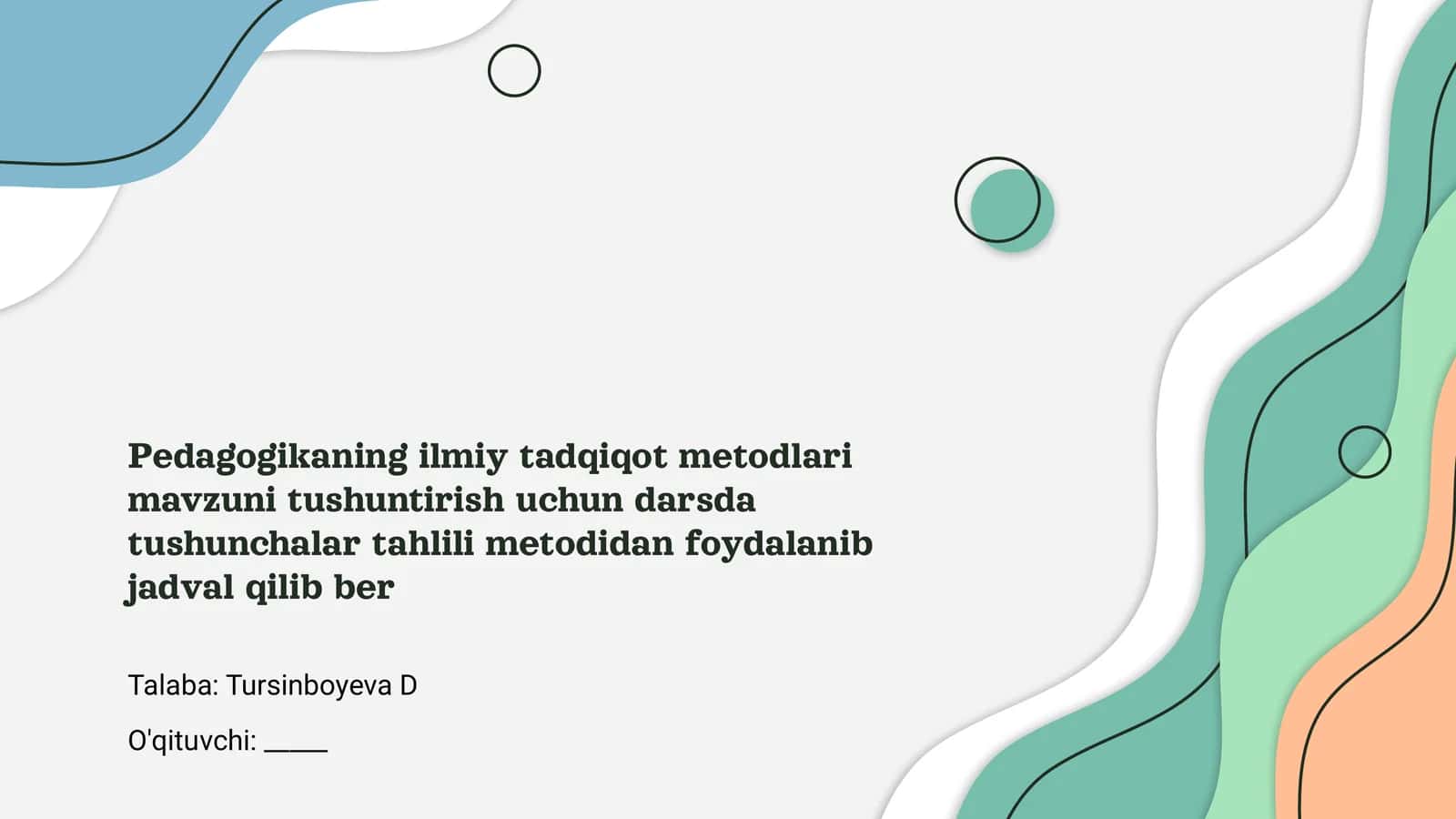 Pedagogikaning ilmiy tadqiqot metodlari mavzuni tushuntirish uchun darsda tushunchalar tahlili metodidan foydalanib jadval qilib ber

Talaba: Tursinboyeva D

O'qituvchi: _____